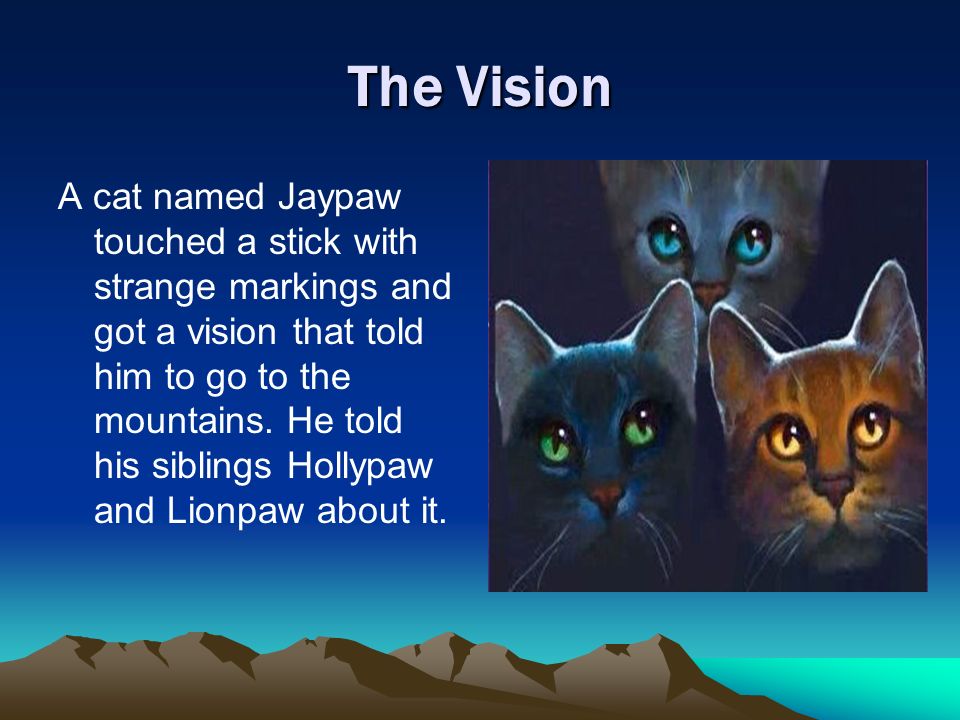 The Vision

A cat named Jaypaw touched a stick with strange markings and got a vision that told him to go to the mountains. He told his siblings Hollypaw and Lionpaw about it.